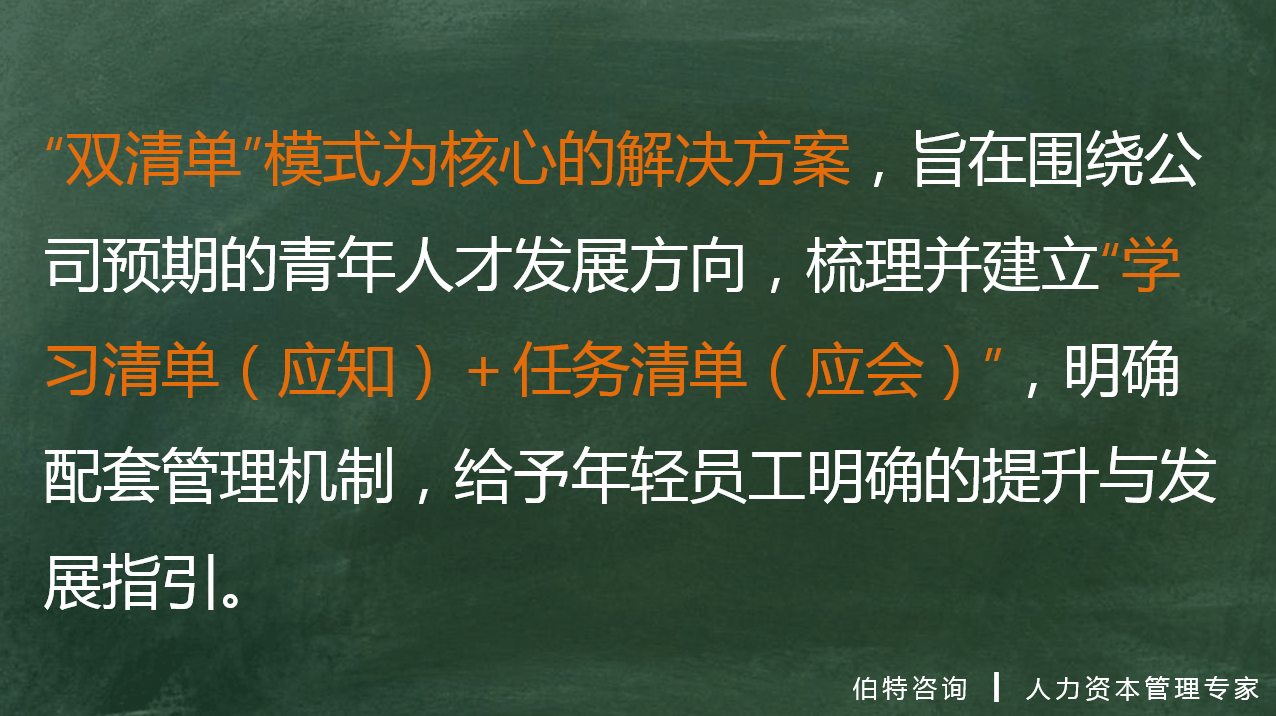 “双清单”模式为核心的解决方案，旨在围绕公司预期的青年人才发展方向，梳理并建立“学习清单（应知）+任务清单（应会）”，明确配套管理机制，给予年轻员工明确的提升与发展指引。

伯特咨询 | 人力资本管理专家